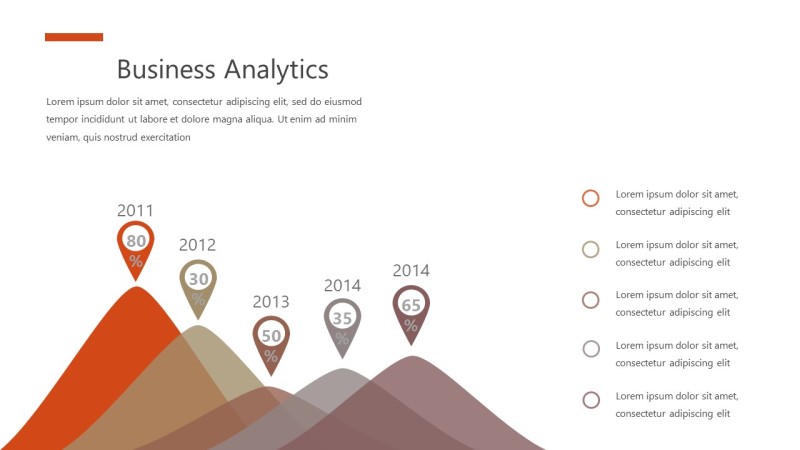 Business Analytics

Lorem ipsum dolor sit amet, consectetur adipiscing elit, sed do eiusmod tempor incididunt ut labore et dolore magna aliqua. Ut enim ad minim veniam, quis nostrud exercitation

2011
80 %

2012
30 %

2013
50 %

2014
35 %

2014
65 %

Lorem ipsum dolor sit amet, consectetur adipiscing elit

Lorem ipsum dolor sit amet, consectetur adipiscing elit

Lorem ipsum dolor sit amet, consectetur adipiscing elit

Lorem ipsum dolor sit amet, consectetur adipiscing elit

Lorem ipsum dolor sit amet, consectetur adipiscing elit